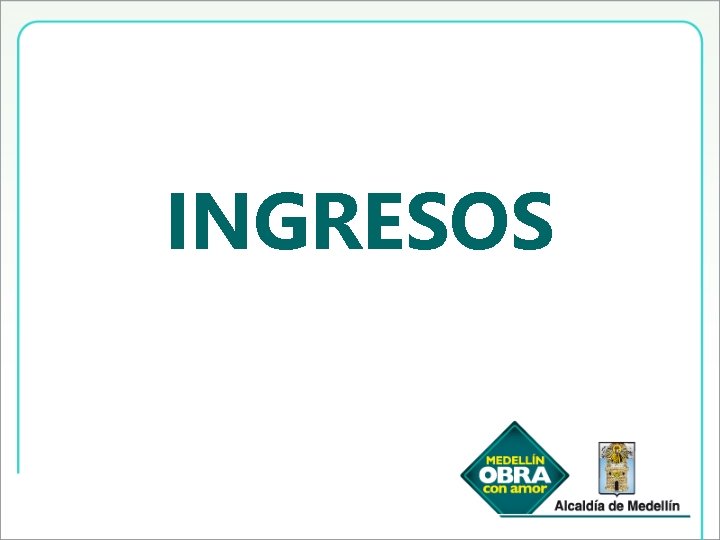 INGRESOS

MEDELLÍN
OBRA
con amor

Alcaldía de Medellín